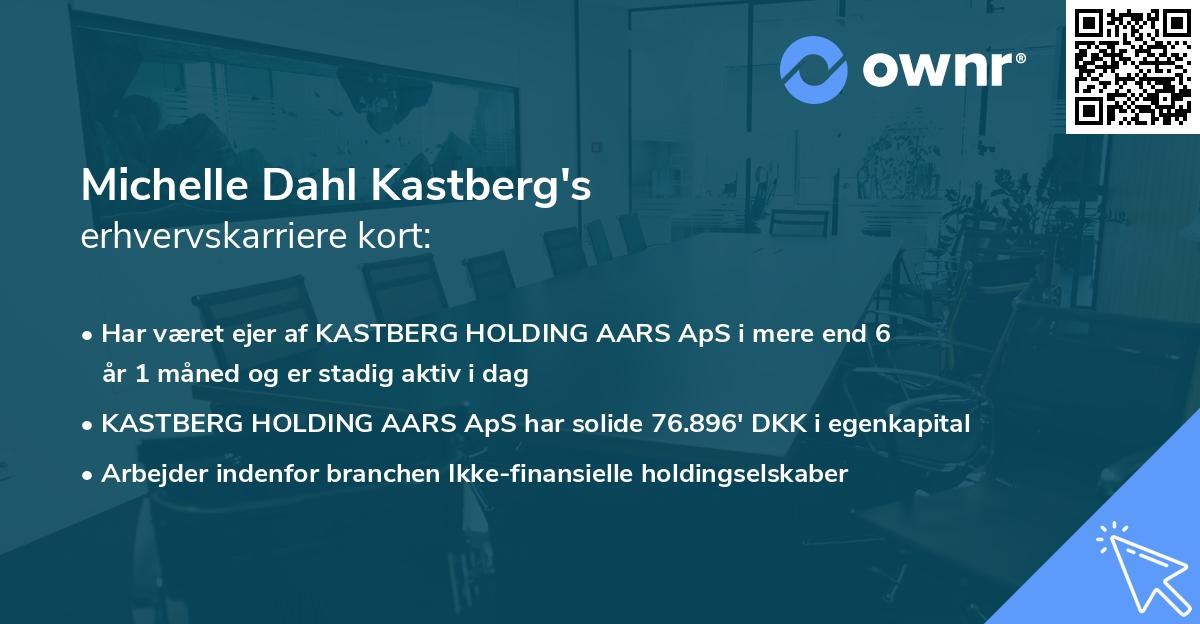 ownr®

Michelle Dahl Kastberg's
erhvervskarriere kort:

• Har været ejer af KASTBERG HOLDING AARS ApS i mere end 6 år 1 måned og er stadig aktiv i dag

• KASTBERG HOLDING AARS ApS har solide 76.896' DKK i egenkapital

• Arbejder indenfor branchen Ikke-finansielle holdingselskaber